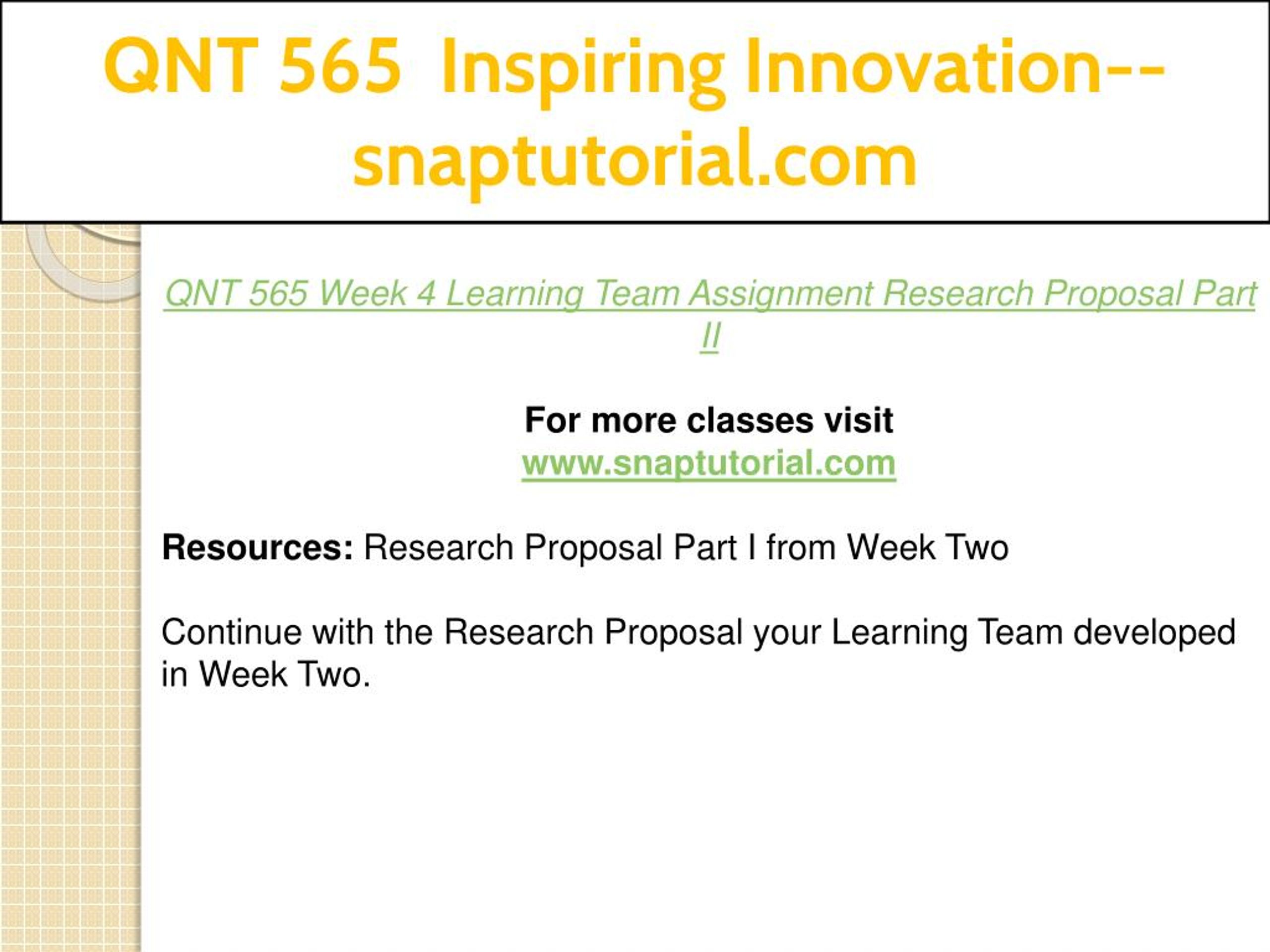 QNT 565 Inspiring Innovation--snaptutorial.com

QNT 565 Week 4 Learning Team Assignment Research Proposal Part II

For more classes visit
www.snaptutorial.com

Resources: Research Proposal Part I from Week Two

Continue with the Research Proposal your Learning Team developed in Week Two.